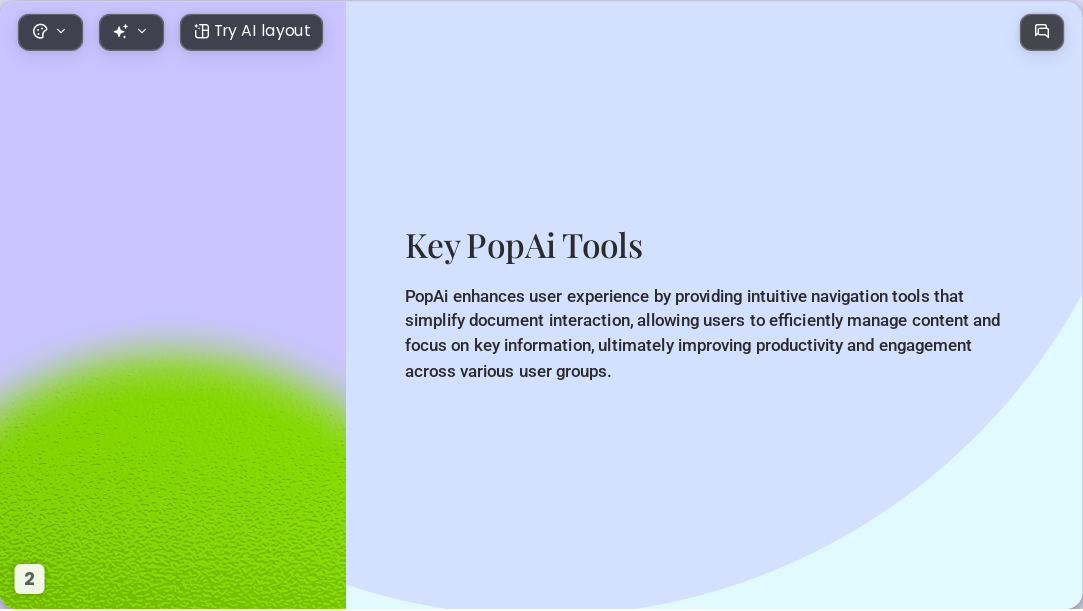 Try AI layout

Key PopAi Tools

PopAi enhances user experience by providing intuitive navigation tools that simplify document interaction, allowing users to efficiently manage content and focus on key information, ultimately improving productivity and engagement across various user groups.

2